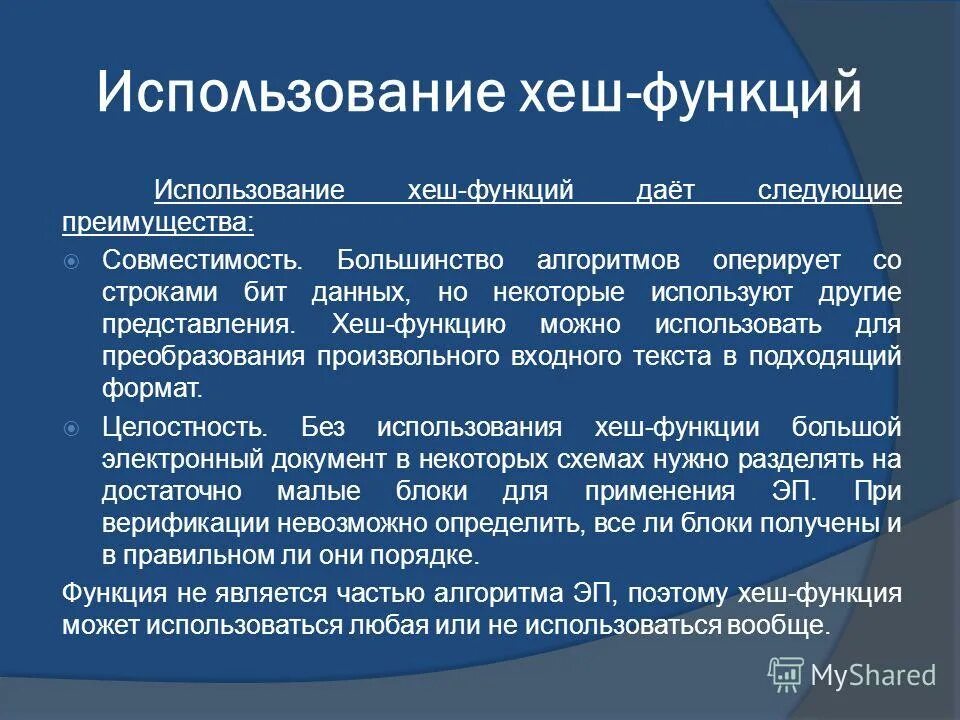 Использование хеш-функций

Использование хеш-функций даёт следующие преимущества:

Совместимость. Большинство алгоритмов оперирует со строками бит данных, но некоторые используют другие представления. Хеш-функцию можно использовать для преобразования произвольного входного текста в подходящий формат.

Целостность. Без использования хеш-функции большой электронный документ в некоторых схемах нужно разделять на достаточно малые блоки для применения ЭП. При верификации невозможно определить, все ли блоки получены и в правильном ли они порядке.

Функция не является частью алгоритма ЭП, поэтому хеш-функция может использоваться любая или не использоваться вообще.

MyShared